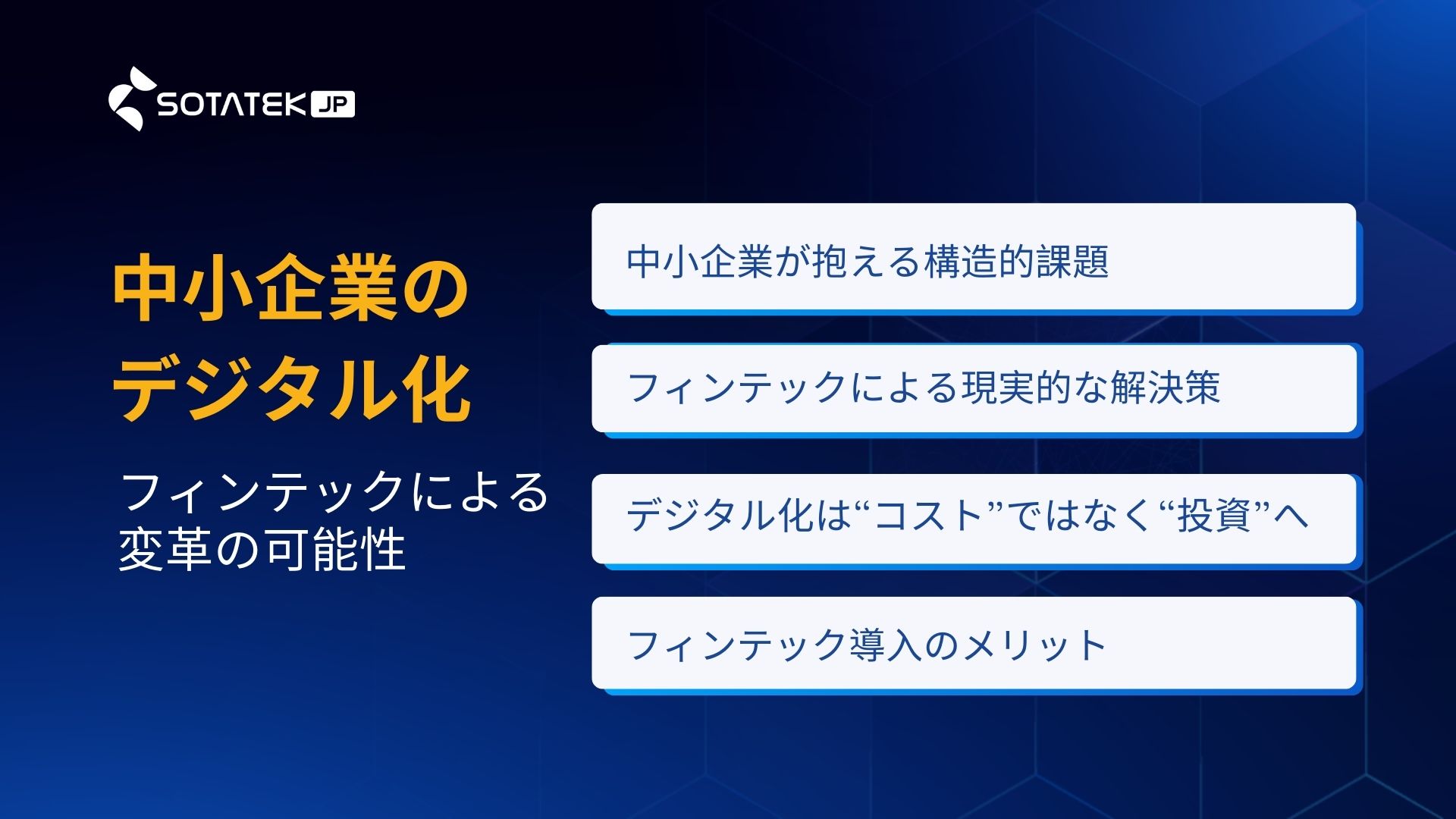 SOTATEK JP

中小企業のデジタル化

フィンテックによる変革の可能性

中小企業が抱える構造的課題

フィンテックによる現実的な解決策

デジタル化は“コスト”ではなく“投資”へ

フィンテック導入のメリット